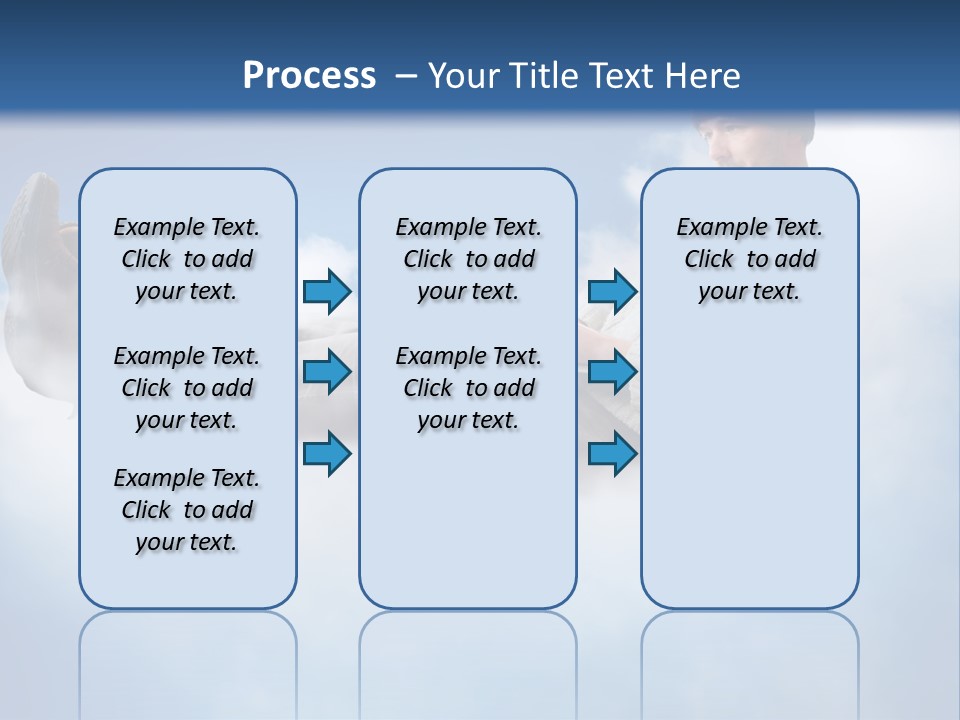 Process – Your Title Text Here

Example Text. Click to add your text.

Example Text. Click to add your text.

Example Text. Click to add your text.

Example Text. Click to add your text.

Example Text. Click to add your text.

Example Text. Click to add your text.